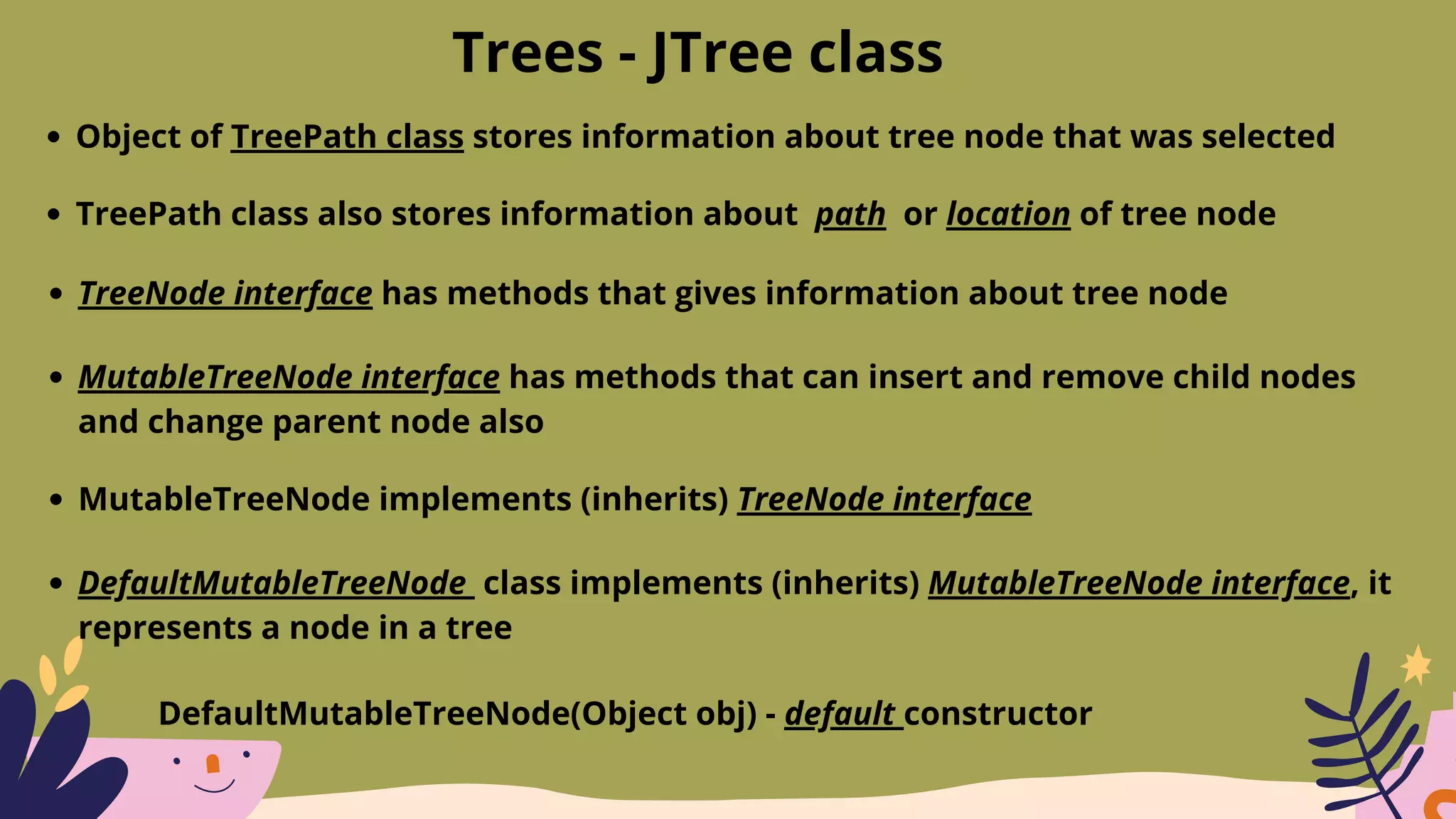 Trees - JTree class

• Object of TreePath class stores information about tree node that was selected

• TreePath class also stores information about path or location of tree node

• TreeNode interface has methods that gives information about tree node

• MutableTreeNode interface has methods that can insert and remove child nodes and change parent node also

• MutableTreeNode implements (inherits) TreeNode interface

• DefaultMutableTreeNode class implements (inherits) MutableTreeNode interface, it represents a node in a tree

DefaultMutableTreeNode(Object obj) - default constructor